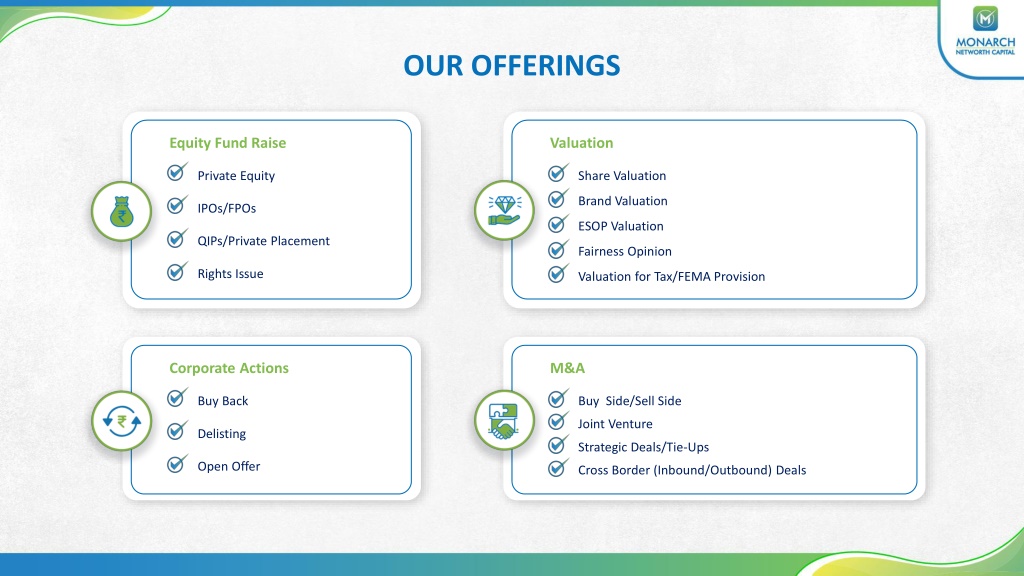 MONARCH
NETWORTH CAPITAL

OUR OFFERINGS

Equity Fund Raise
Private Equity
IPOs/FPOs
QIPs/Private Placement
Rights Issue

Valuation
Share Valuation
Brand Valuation
ESOP Valuation
Fairness Opinion
Valuation for Tax/FEMA Provision

Corporate Actions
Buy Back
Delisting
Open Offer

M&A
Buy Side/Sell Side
Joint Venture
Strategic Deals/Tie-Ups
Cross Border (Inbound/Outbound) Deals